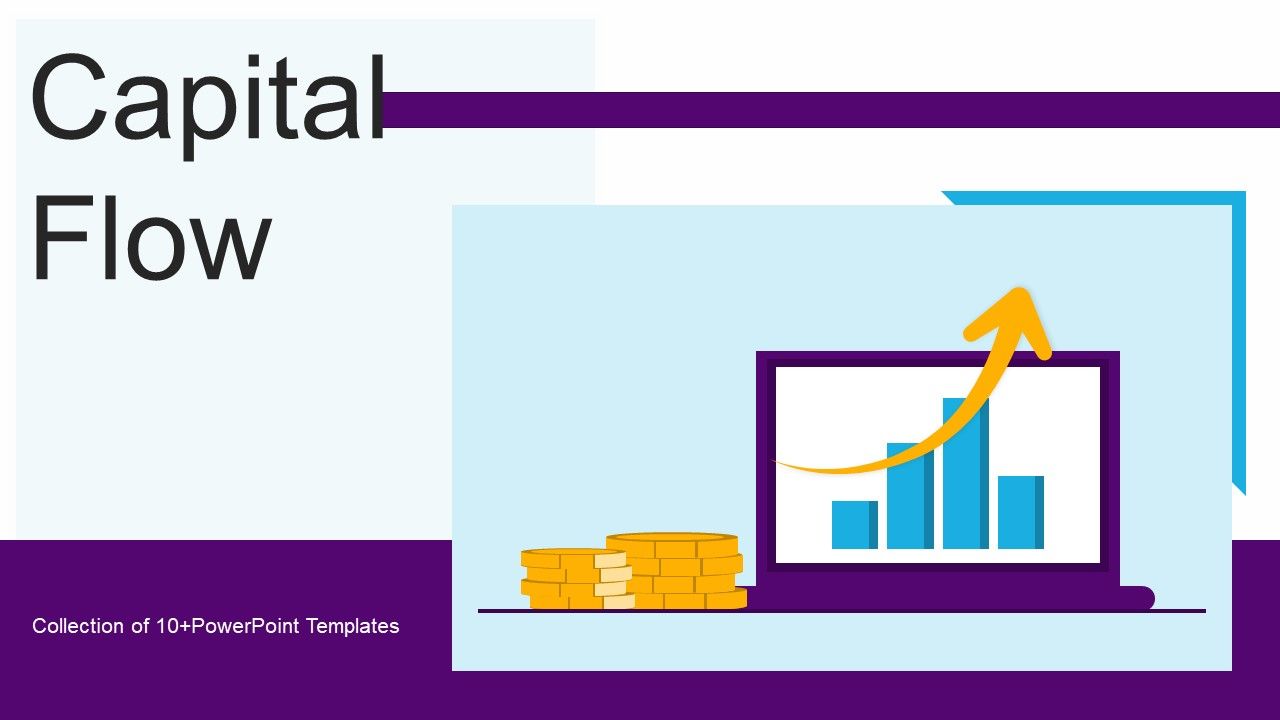 Capital Flow

Collection of 10+PowerPoint Templates